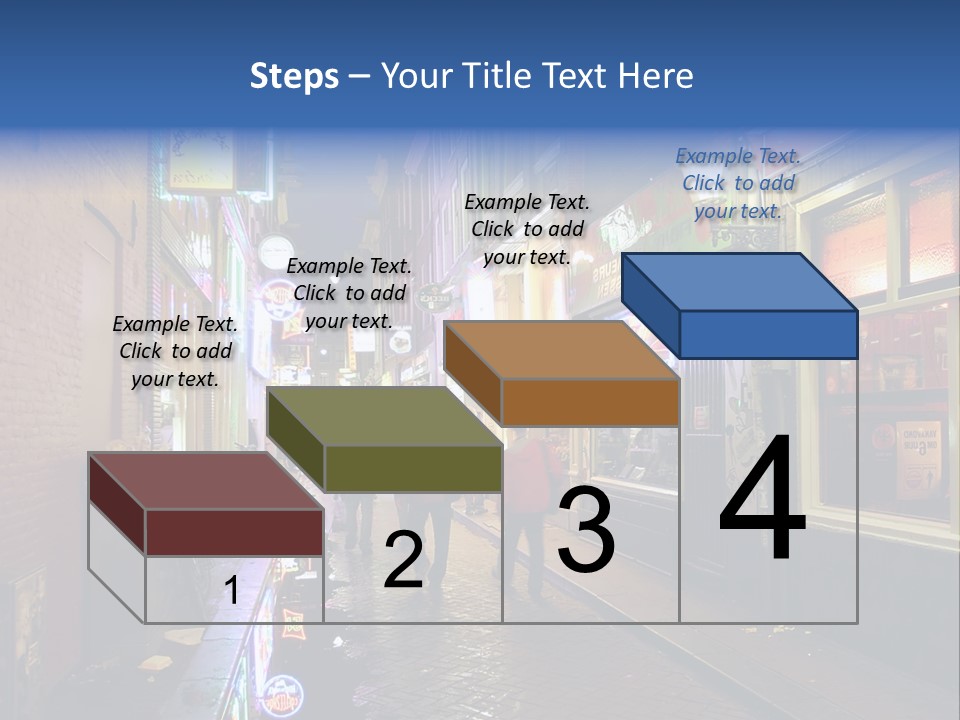 Steps – Your Title Text Here

Example Text. Click to add your text.

Example Text. Click to add your text.

Example Text. Click to add your text.

Example Text. Click to add your text.

1

2

3

4